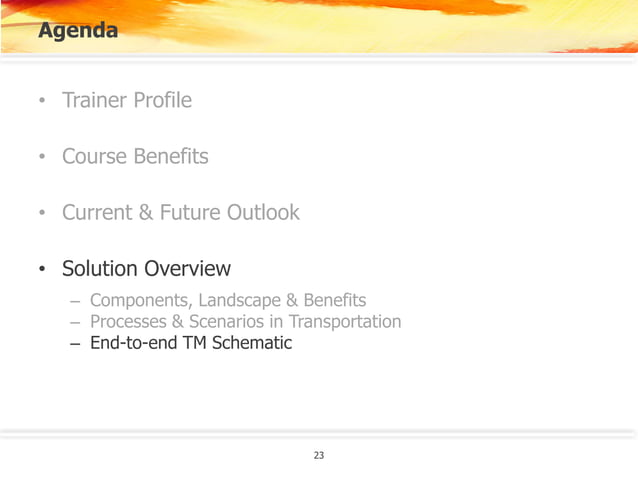 Agenda

• Trainer Profile

• Course Benefits

• Current & Future Outlook

• Solution Overview
– Components, Landscape & Benefits
– Processes & Scenarios in Transportation
– End-to-end TM Schematic

23